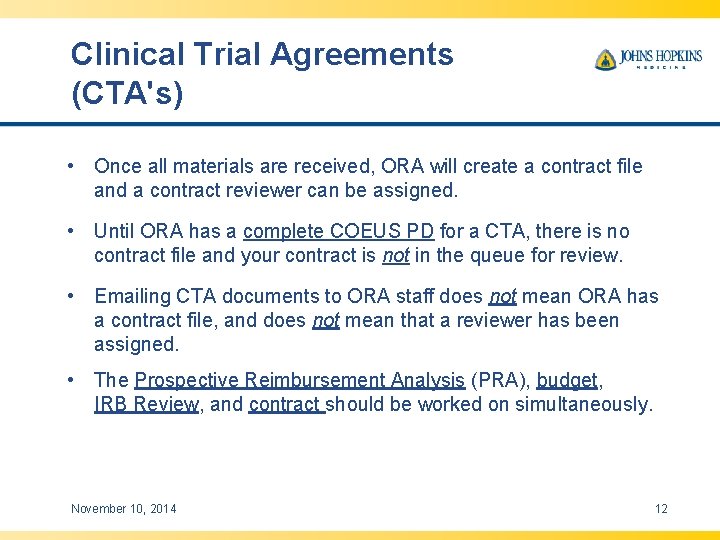 Clinical Trial Agreements (CTA's)

JOHNS HOPKINS
MEDICINE

• Once all materials are received, ORA will create a contract file and a contract reviewer can be assigned.

• Until ORA has a complete COEUS PD for a CTA, there is no contract file and your contract is not in the queue for review.

• Emailing CTA documents to ORA staff does not mean ORA has a contract file, and does not mean that a reviewer has been assigned.

• The Prospective Reimbursement Analysis (PRA), budget, IRB Review, and contract should be worked on simultaneously.

November 10, 2014

12